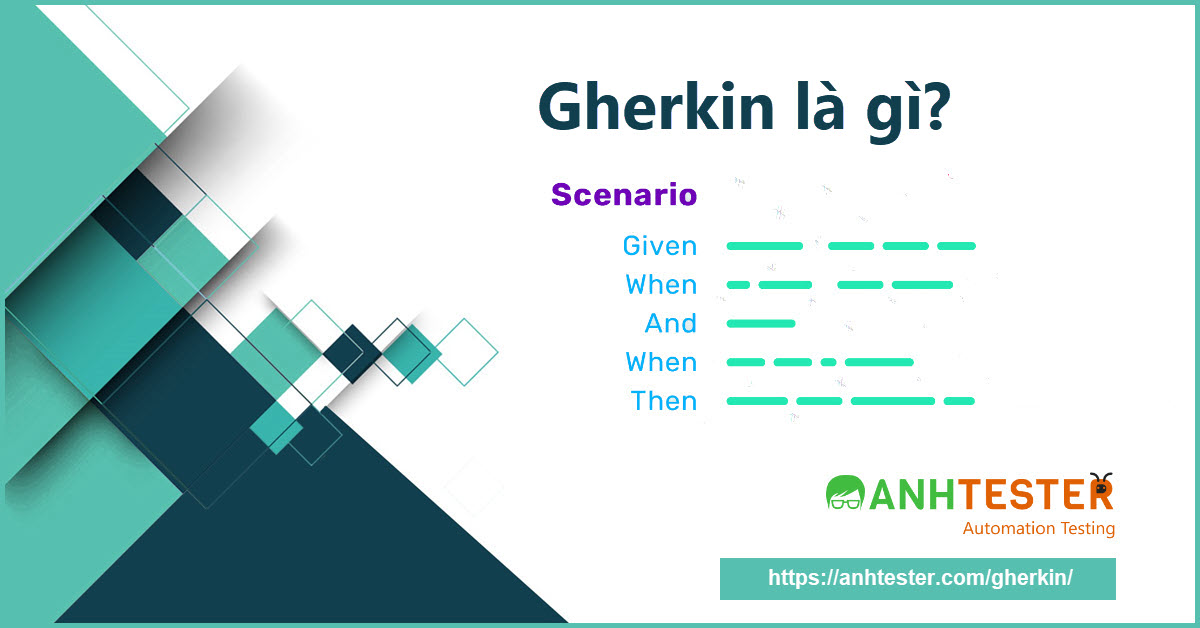 Gherkin là gì?

Scenario

Given
When
And
When
Then

ANHTESTER
Automation Testing

https://anhtester.com/gherkin/